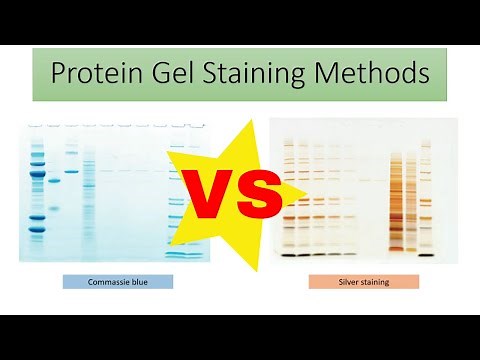 Protein Gel Staining Methods

VS

Commassie blue

Silver staining